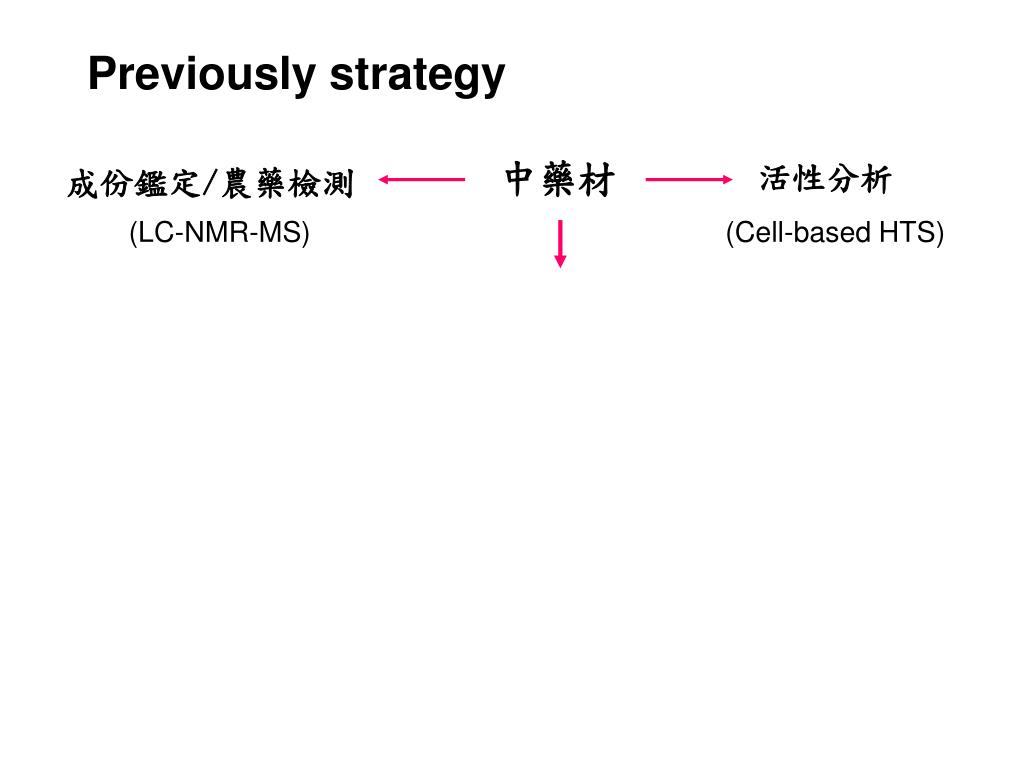 Previously strategy

成份鑑定/農藥檢測
(LC-NMR-MS)

中藥材

活性分析
(Cell-based HTS)